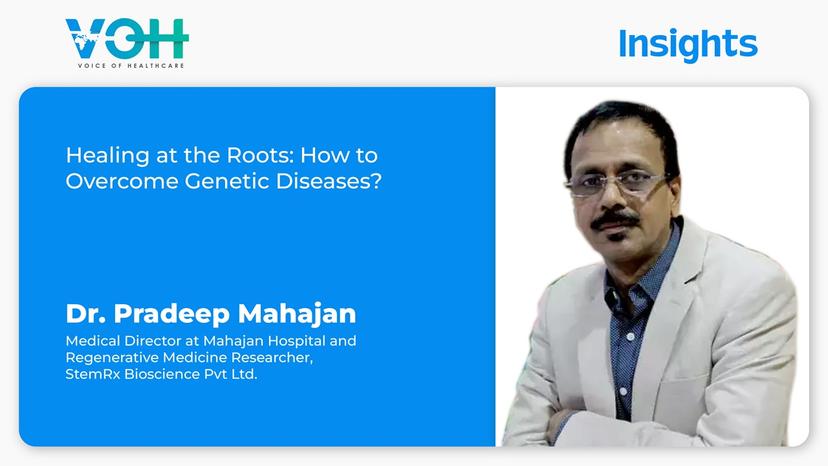 VOH
VOICE OF HEALTHCARE

Insights

Healing at the Roots: How to Overcome Genetic Diseases?

Dr. Pradeep Mahajan
Medical Director at Mahajan Hospital and Regenerative Medicine Researcher, StemRx Bioscience Pvt Ltd.